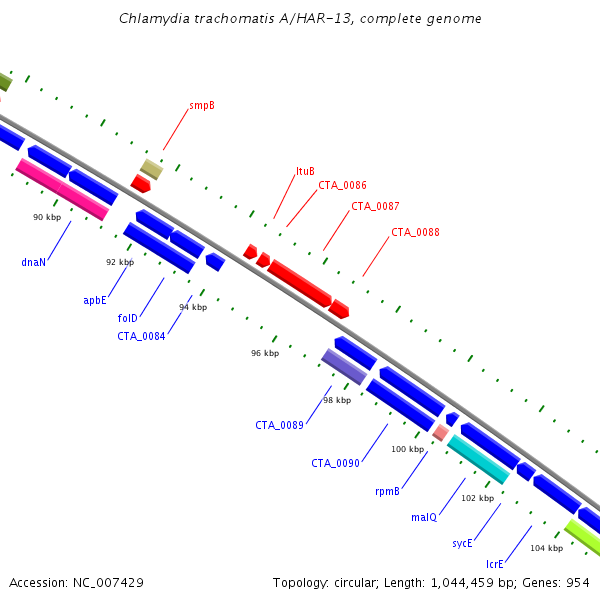 Chlamydia trachomatis A/HAR-13, complete genome

smpB

ltuB
CTA_0086
CTA_0087
CTA_0088

90 kbp
dnaN
92 kbp
apbE
folD
94 kbp
CTA_0084
96 kbp
98 kbp
CTA_0089
CTA_0090
100 kbp
rpmB
malQ
102 kbp
sycE
104 kbp
lcrE

Accession: NC_007429
Topology: circular; Length: 1,044,459 bp; Genes: 954